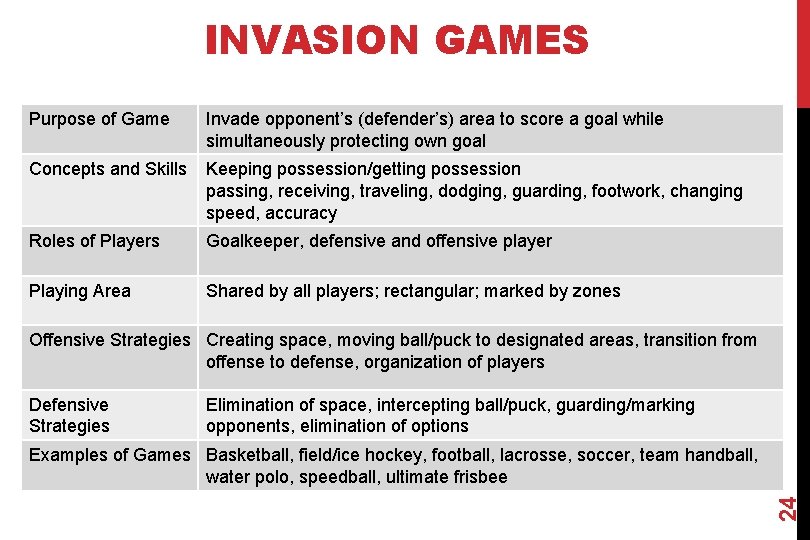 INVASION GAMES

| Purpose of Game | Invade opponent's (defender's) area to score a goal while simultaneously protecting own goal |
|---|---|
| Concepts and Skills | Keeping possession/getting possession passing, receiving, traveling, dodging, guarding, footwork, changing speed, accuracy |
| Roles of Players | Goalkeeper, defensive and offensive player |
| Playing Area | Shared by all players; rectangular; marked by zones |
| Offensive Strategies | Creating space, moving ball/puck to designated areas, transition from offense to defense, organization of players |
| Defensive Strategies | Elimination of space, intercepting ball/puck, guarding/marking opponents, elimination of options |
| Examples of Games | Basketball, field/ice hockey, football, lacrosse, soccer, team handball, water polo, speedball, ultimate frisbee |

24